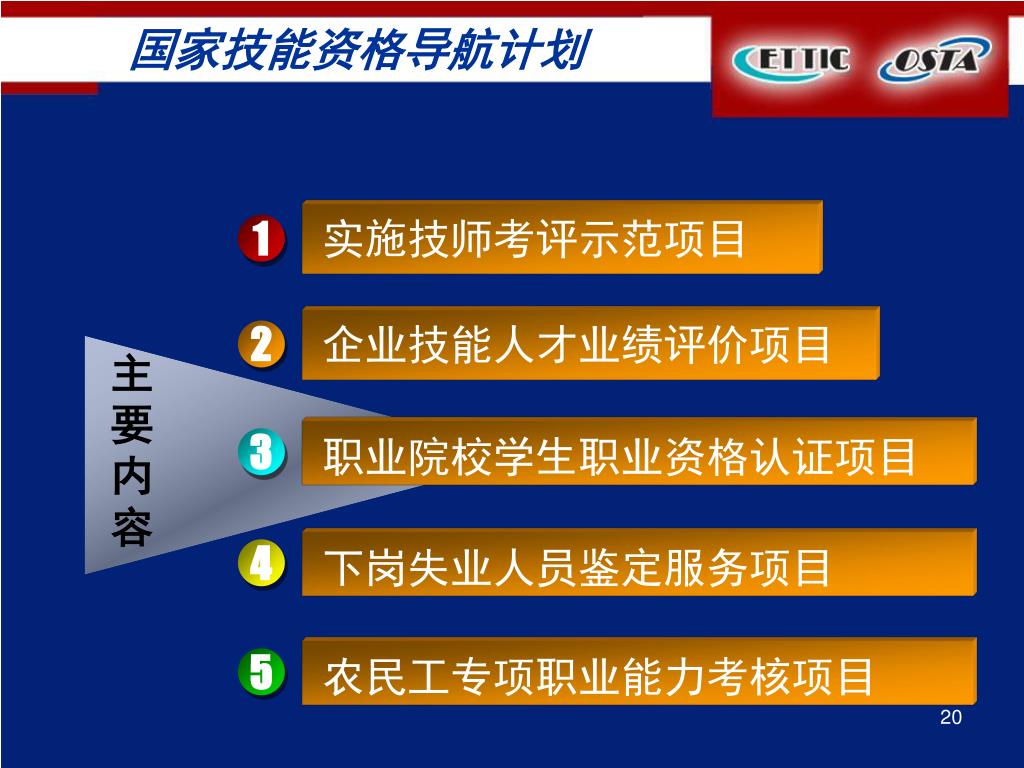 国家技能资格导航计划

ETTIC OSTA

主要内容

1 实施技师考评示范项目

2 企业技能人才业绩评价项目

3 职业院校学生职业资格认证项目

4 下岗失业人员鉴定服务项目

5 农民工专项职业能力考核项目

20